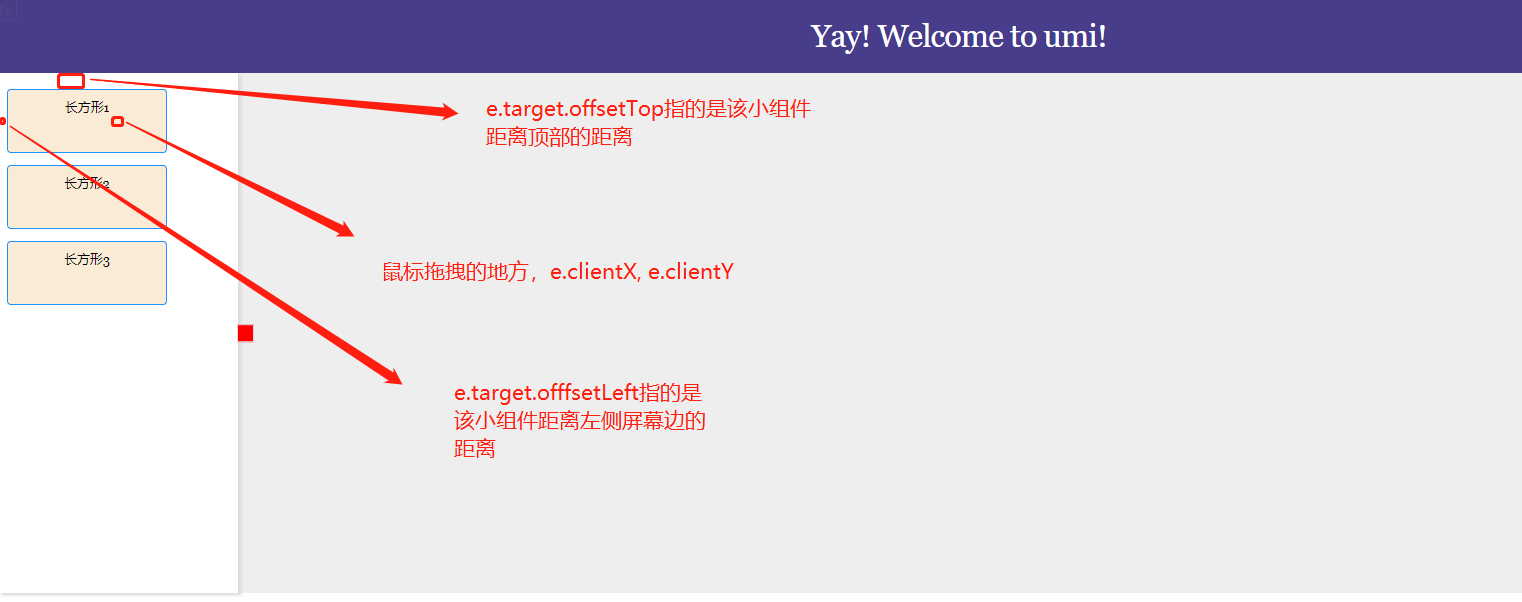 Yay! Welcome to umi!

长方形1

长方形2

长方形3

e.target.offsetTop指的是该小组件距离顶部的距离

鼠标拖拽的地方，e.clientX, e.clientY

e.target.offfsetLeft指的是该小组件距离左侧屏幕边的距离